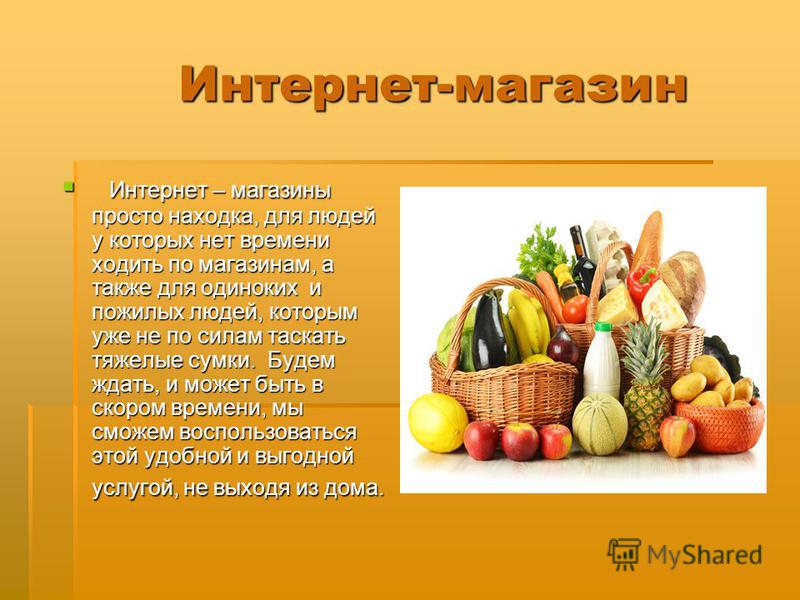 Интернет-магазин

Интернет – магазины просто находка, для людей у которых нет времени ходить по магазинам, а также для одиноких и пожилых людей, которым уже не по силам таскать тяжелые сумки. Будем ждать, и может быть в скором времени, мы сможем воспользоваться этой удобной и выгодной услугой, не выходя из дома.

MyShared